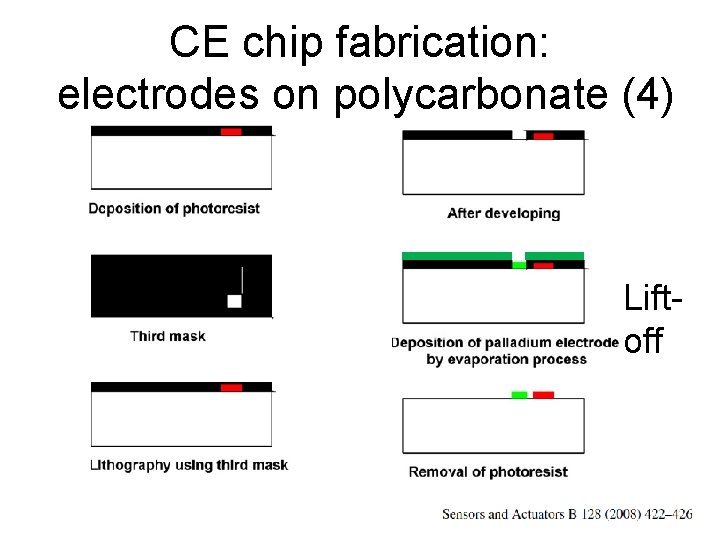 CE chip fabrication: electrodes on polycarbonate (4)

Deposition of photoresist

Third mask

Lithography using third mask

After developing

Deposition of palladium electrode by evaporation process

Lift-off

Removal of photoresist

Sensors and Actuators B 128 (2008) 422–426